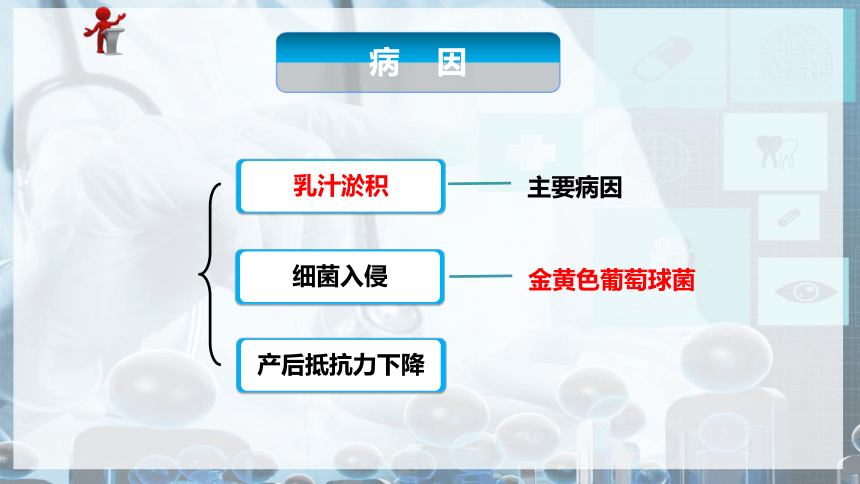 病　因

乳汁淤积

主要病因

细菌入侵

金黄色葡萄球菌

产后抵抗力下降